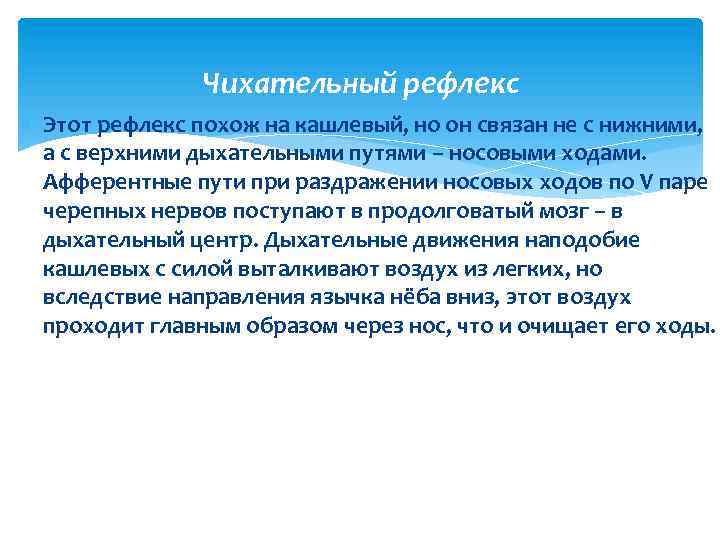 Чихательный рефлекс

Этот рефлекс похож на кашлевый, но он связан не с нижними, а с верхними дыхательными путями – носовыми ходами. Афферентные пути при раздражении носовых ходов по V паре черепных нервов поступают в продолговатый мозг – в дыхательный центр. Дыхательные движения наподобие кашлевых с силой выталкивают воздух из легких, но вследствие направления язычка нёба вниз, этот воздух проходит главным образом через нос, что и очищает его ходы.